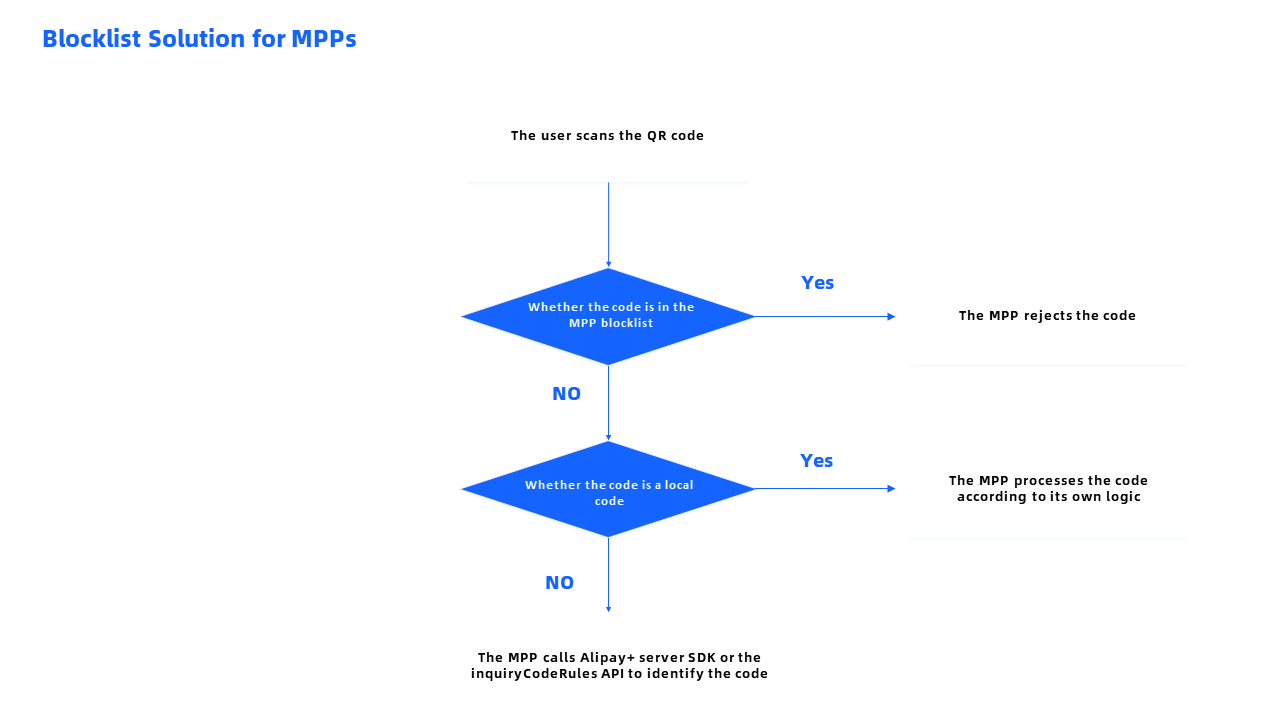 Blocklist Solution for MPPs

The user scans the QR code

Whether the code is in the MPP blocklist

Yes

The MPP rejects the code

NO

Whether the code is a local code

Yes

The MPP processes the code according to its own logic

NO

The MPP calls Alipay+ server SDK or the inquiryCodeRules API to identify the code